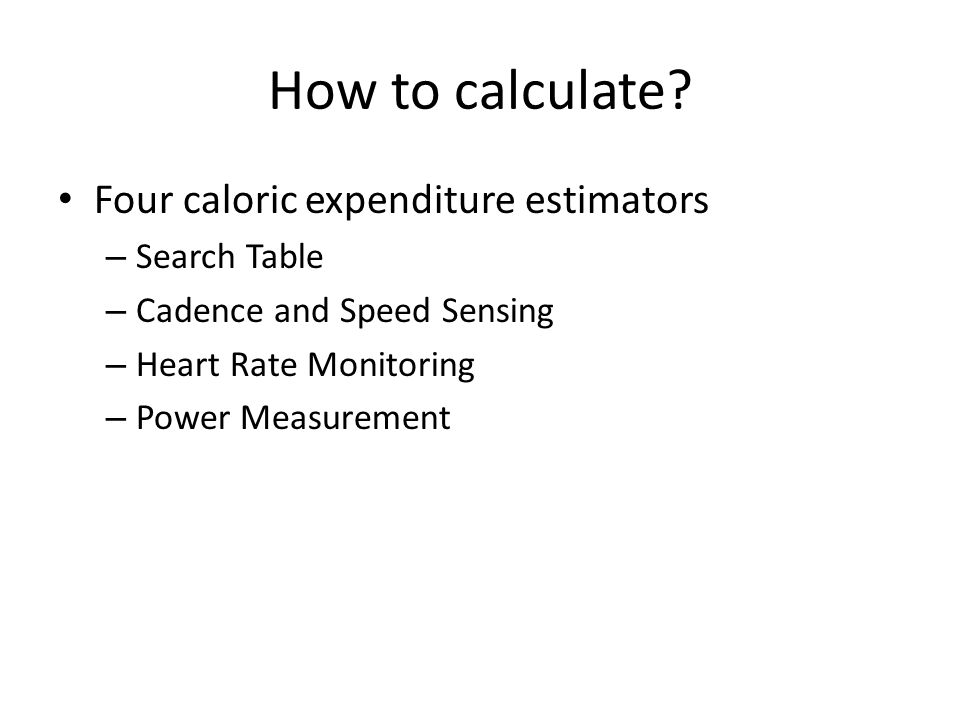 How to calculate?

• Four caloric expenditure estimators
– Search Table
– Cadence and Speed Sensing
– Heart Rate Monitoring
– Power Measurement